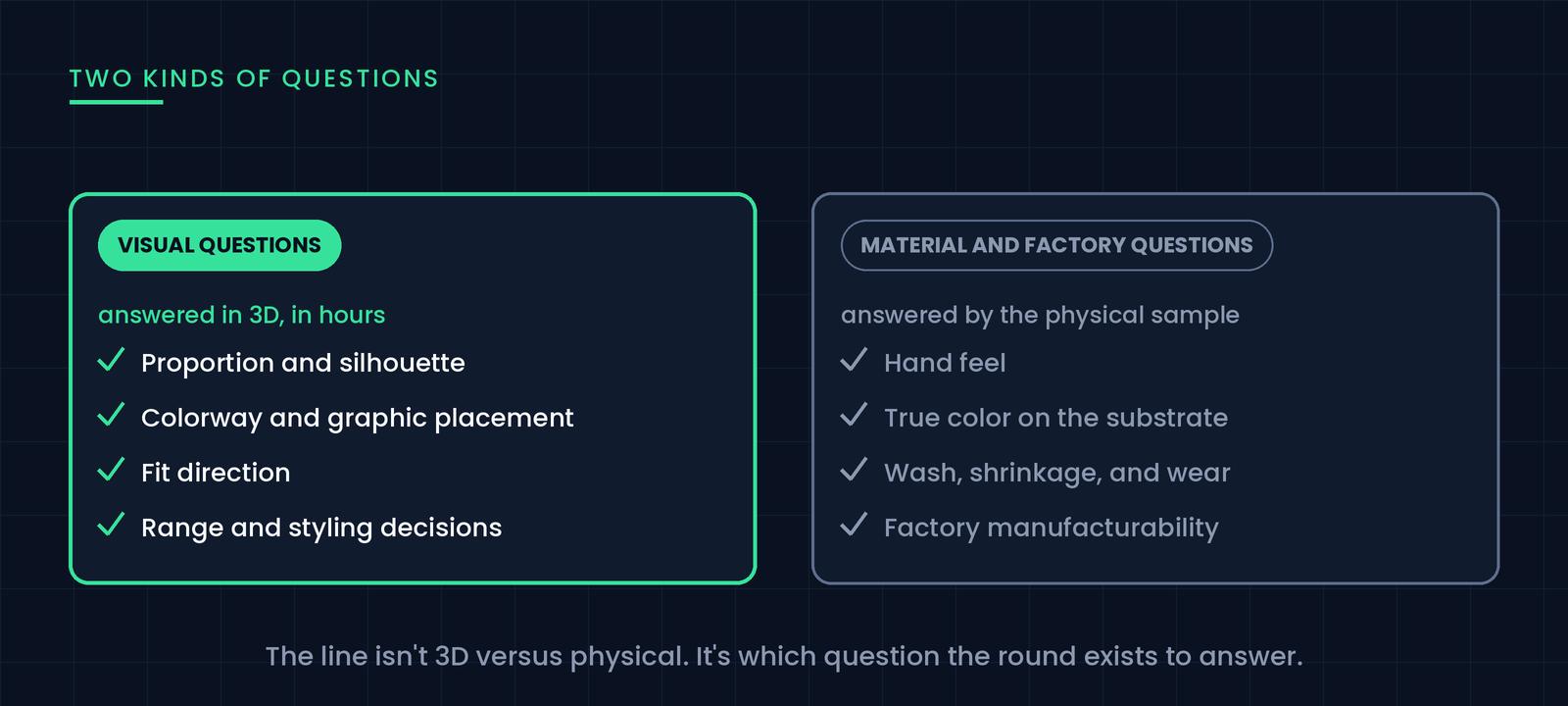 TWO KINDS OF QUESTIONS

VISUAL QUESTIONS

answered in 3D, in hours

Proportion and silhouette

Colorway and graphic placement

Fit direction

Range and styling decisions

MATERIAL AND FACTORY QUESTIONS

answered by the physical sample

Hand feel

True color on the substrate

Wash, shrinkage, and wear

Factory manufacturability

The line isn't 3D versus physical. It's which question the round exists to answer.